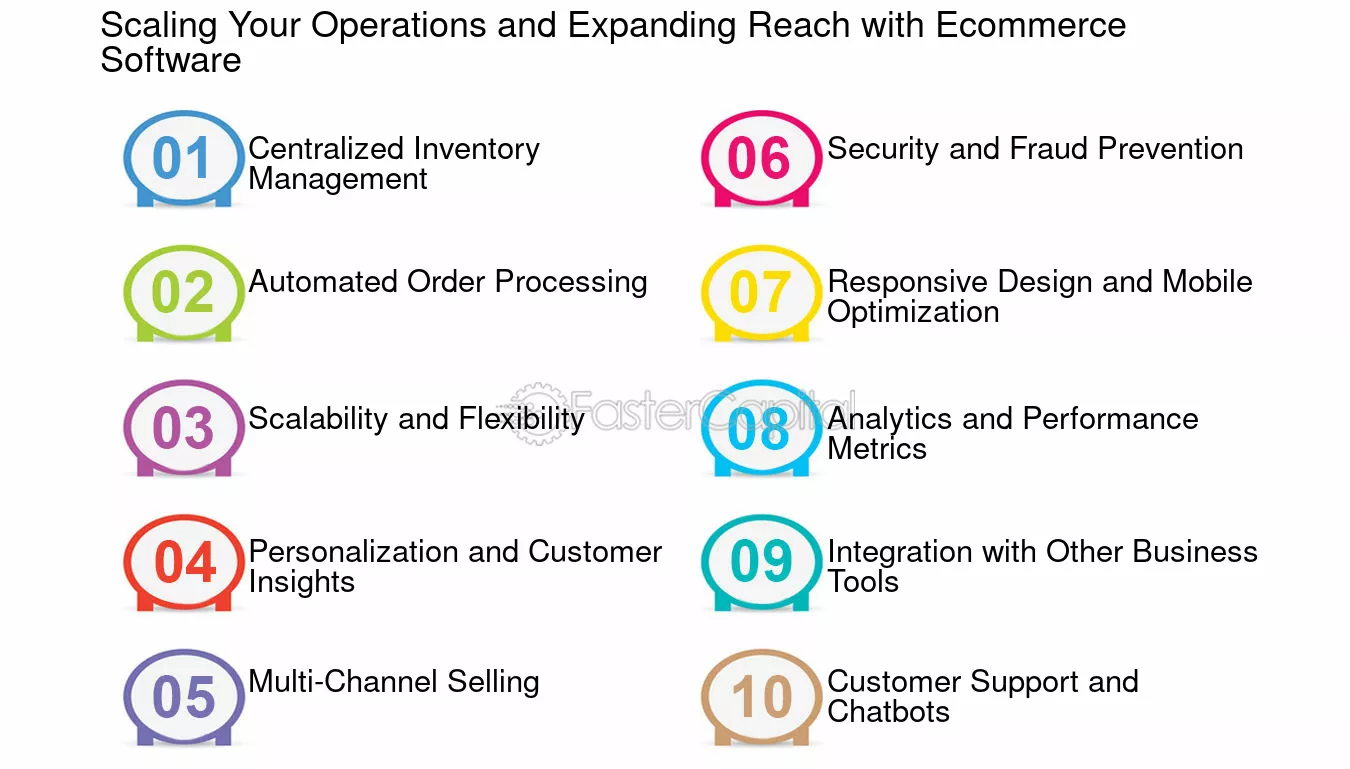 Scaling Your Operations and Expanding Reach with Ecommerce Software

01 Centralized Inventory Management

02 Automated Order Processing

03 Scalability and Flexibility

04 Personalization and Customer Insights

05 Multi-Channel Selling

06 Security and Fraud Prevention

07 Responsive Design and Mobile Optimization

08 Analytics and Performance Metrics

09 Integration with Other Business Tools

10 Customer Support and Chatbots

FasterCapital